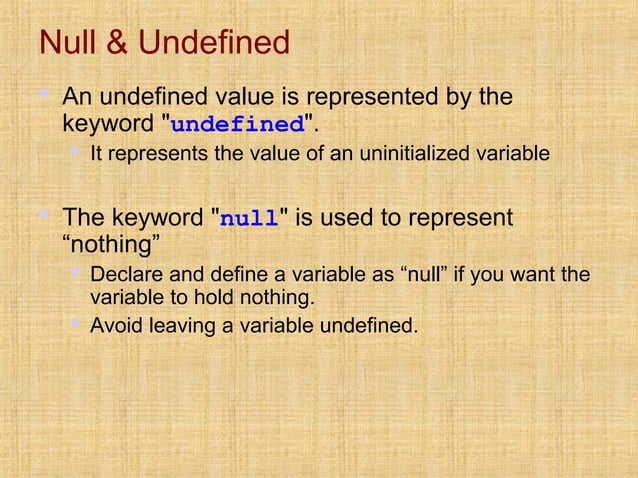 Null & Undefined

An undefined value is represented by the keyword "undefined".

It represents the value of an uninitialized variable

The keyword "null" is used to represent “nothing”

Declare and define a variable as “null” if you want the variable to hold nothing.

Avoid leaving a variable undefined.